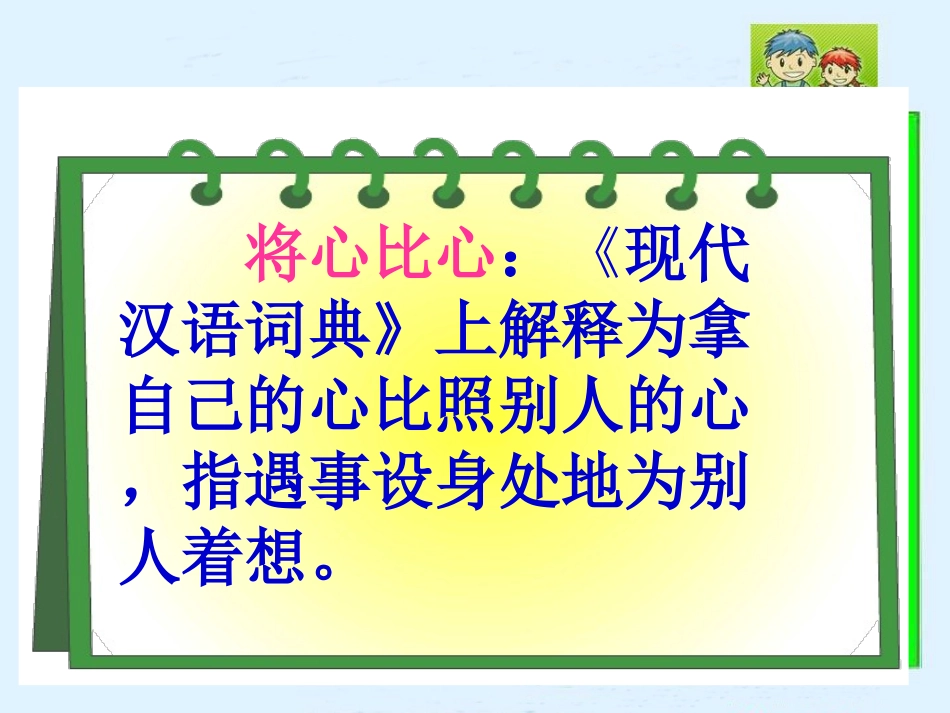 将心比心：《现代汉语词典》上解释为拿自己的心比照别人的心，指遇事设身处地为别人着想。